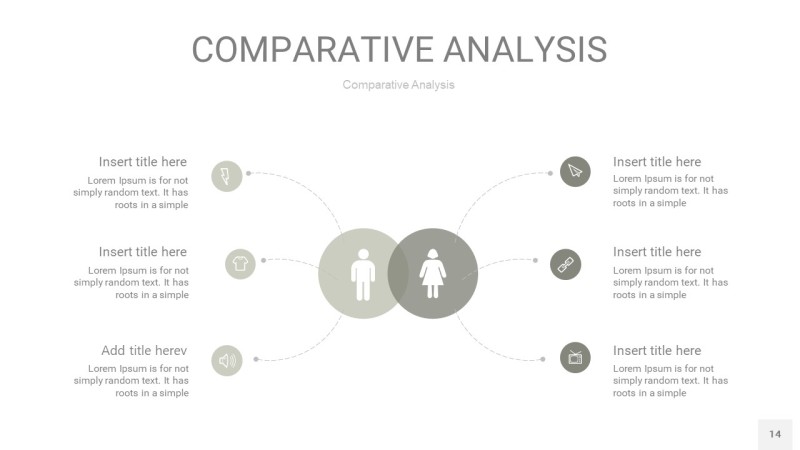 COMPARATIVE ANALYSIS

Comparative Analysis

Insert title here

Lorem Ipsum is for not simply random text. It has roots in a simple

Insert title here

Lorem Ipsum is for not simply random text. It has roots in a simple

Add title herev

Lorem Ipsum is for not simply random text. It has roots in a simple

Insert title here

Lorem Ipsum is for not simply random text. It has roots in a simple

Insert title here

Lorem Ipsum is for not simply random text. It has roots in a simple

Insert title here

Lorem Ipsum is for not simply random text. It has roots in a simple

14